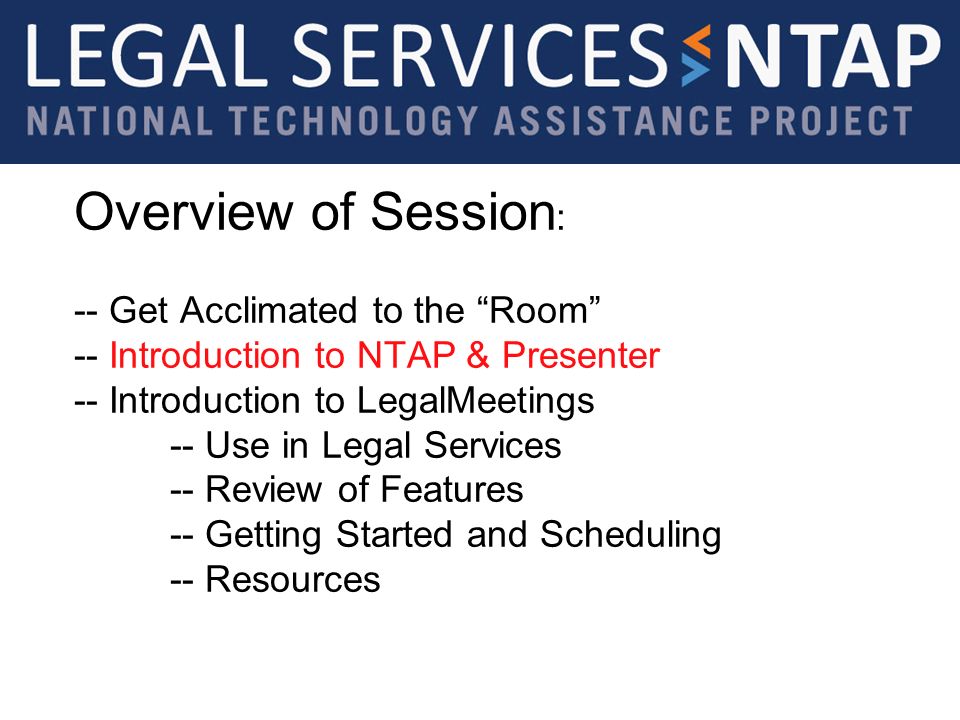 LEGAL SERVICES NTAP
NATIONAL TECHNOLOGY ASSISTANCE PROJECT

Overview of Session:

-- Get Acclimated to the “Room”
-- Introduction to NTAP & Presenter
-- Introduction to LegalMeetings
-- Use in Legal Services
-- Review of Features
-- Getting Started and Scheduling
-- Resources